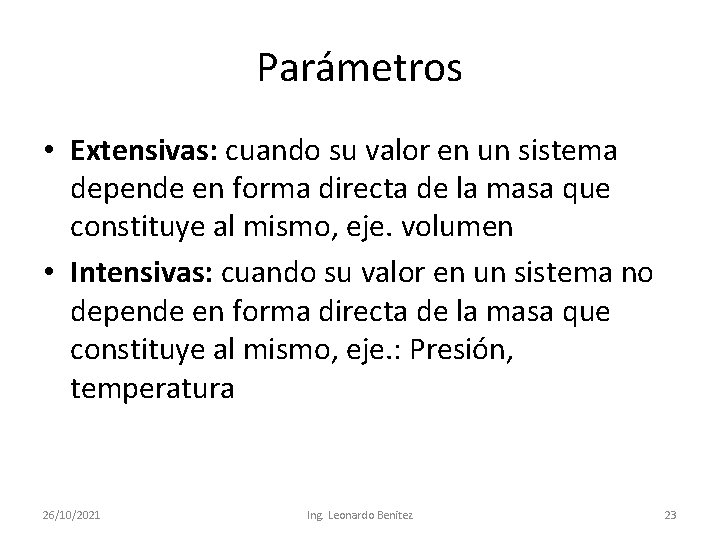 Parámetros

• Extensivas: cuando su valor en un sistema depende en forma directa de la masa que constituye al mismo, eje. volumen

• Intensivas: cuando su valor en un sistema no depende en forma directa de la masa que constituye al mismo, eje.: Presión, temperatura

26/10/2021 Ing. Leonardo Benitez 23